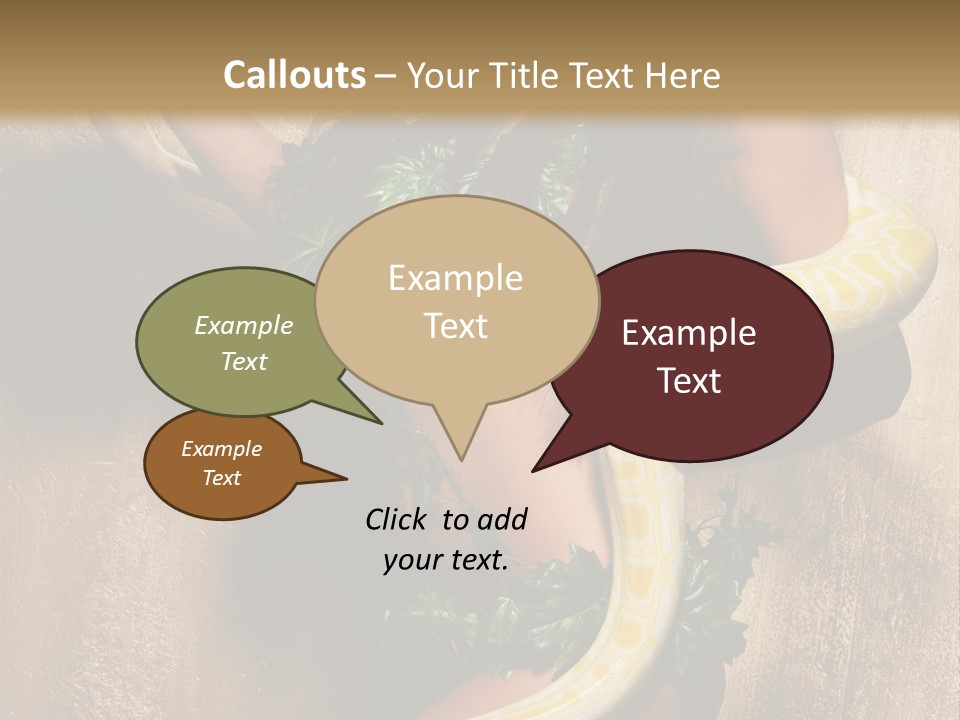 Callouts – Your Title Text Here

Example Text

Example Text

Example Text

Example Text

Click to add your text.